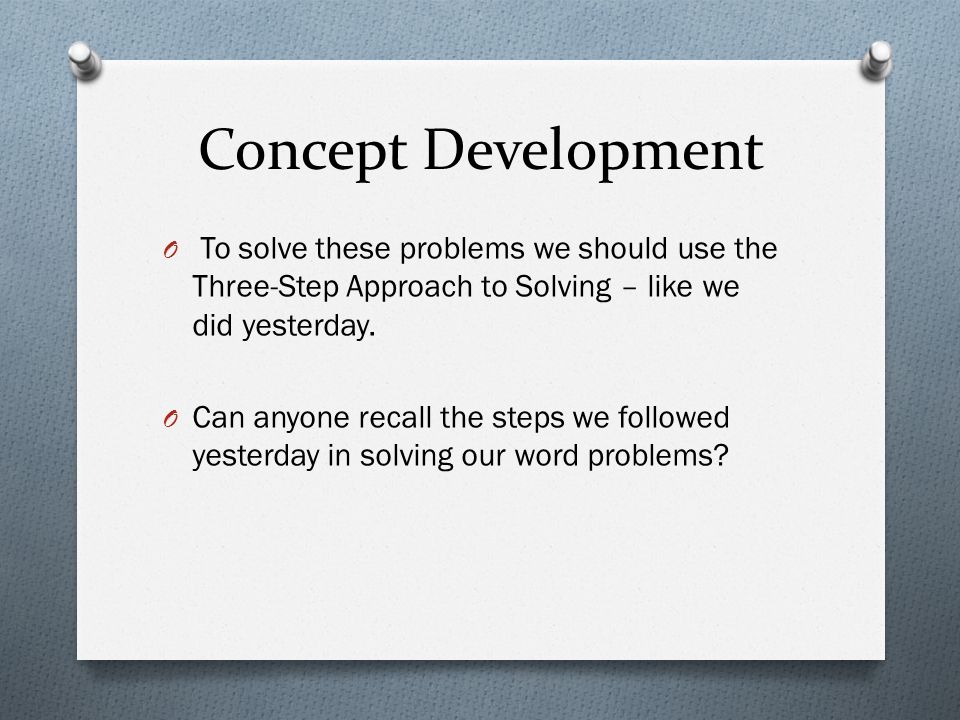 Concept Development

O To solve these problems we should use the Three-Step Approach to Solving – like we did yesterday.

O Can anyone recall the steps we followed yesterday in solving our word problems?